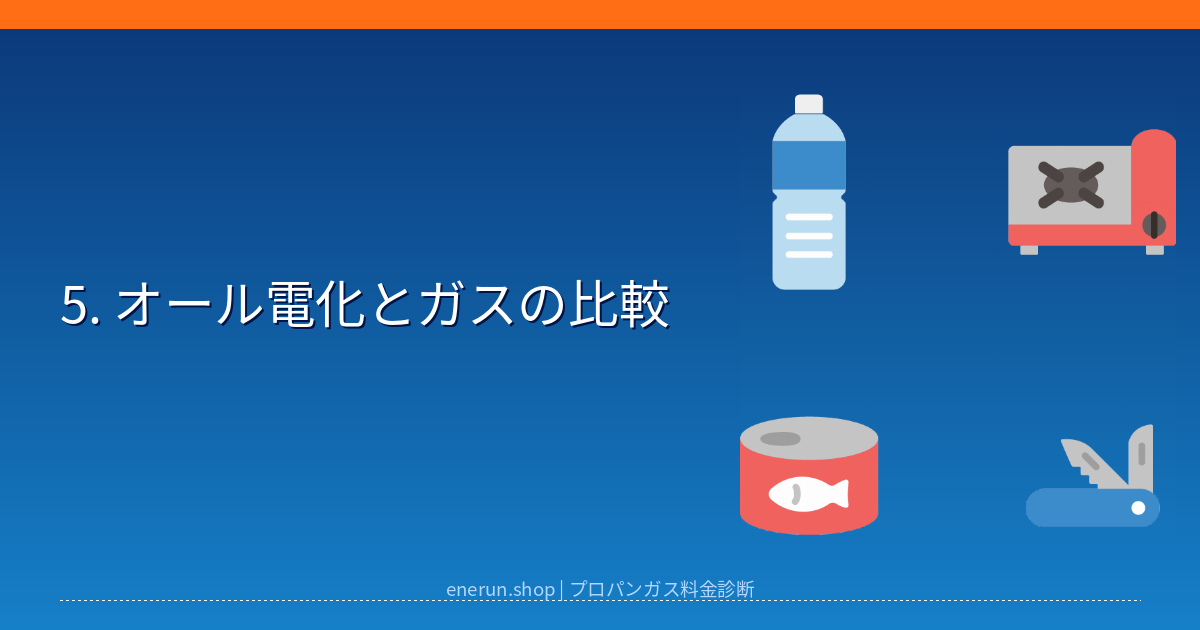 5. オール電化とガスの比較

enerun.shop | プロパンガス料金診断